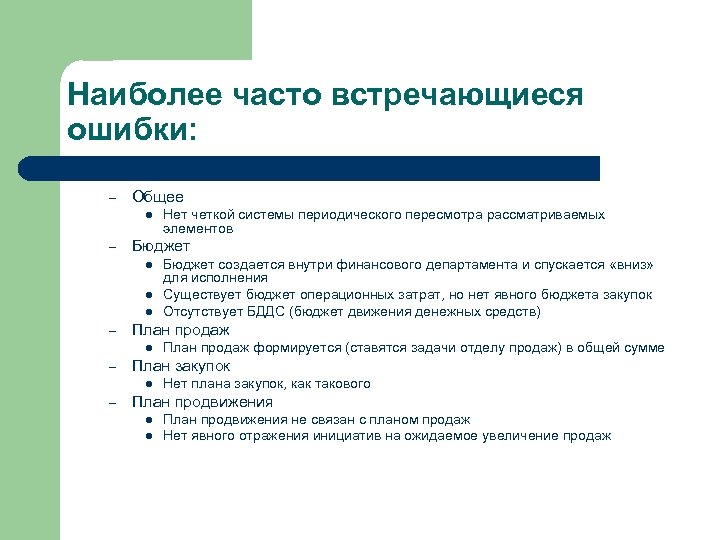 Наиболее часто встречающиеся ошибки:

– Общее
 ● Нет четкой системы периодического пересмотра рассматриваемых элементов
– Бюджет
 ● Бюджет создается внутри финансового департамента и спускается «вниз» для исполнения
 ● Существует бюджет операционных затрат, но нет явного бюджета закупок
 ● Отсутствует БДДС (бюджет движения денежных средств)
– План продаж
 ● План продаж формируется (ставятся задачи отделу продаж) в общей сумме
– План закупок
 ● Нет плана закупок, как такового
– План продвижения
 ● План продвижения не связан с планом продаж
 ● Нет явного отражения инициатив на ожидаемое увеличение продаж